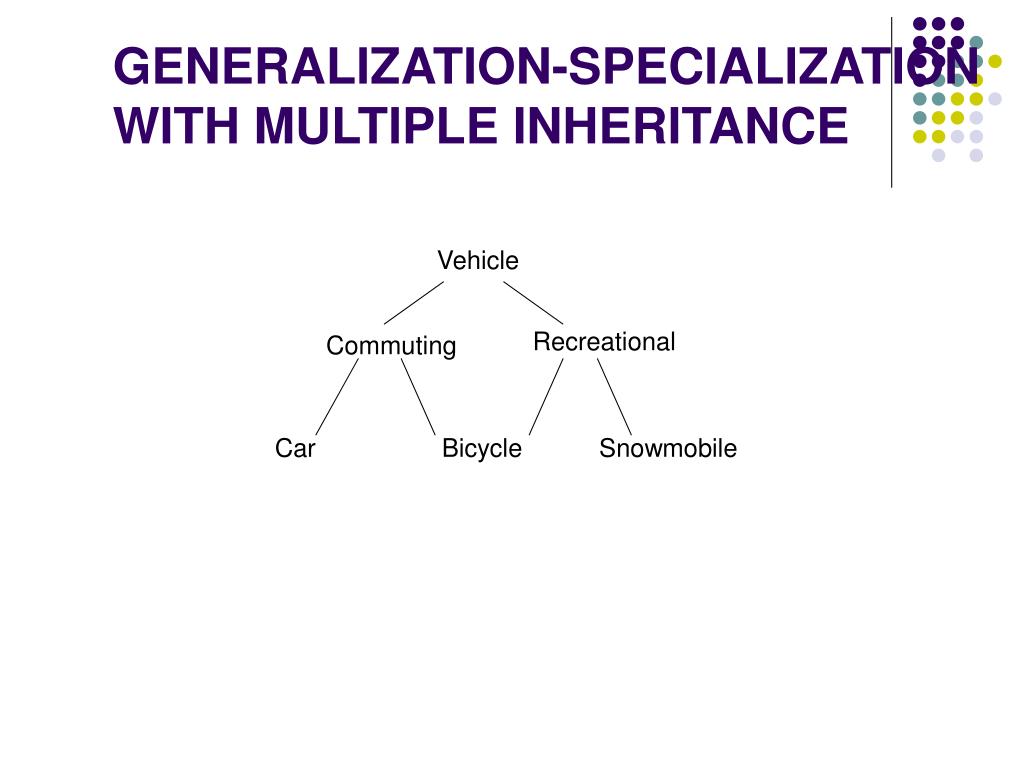 GENERALIZATION-SPECIALIZATION WITH MULTIPLE INHERITANCE

Vehicle

Commuting

Recreational

Car

Bicycle

Snowmobile